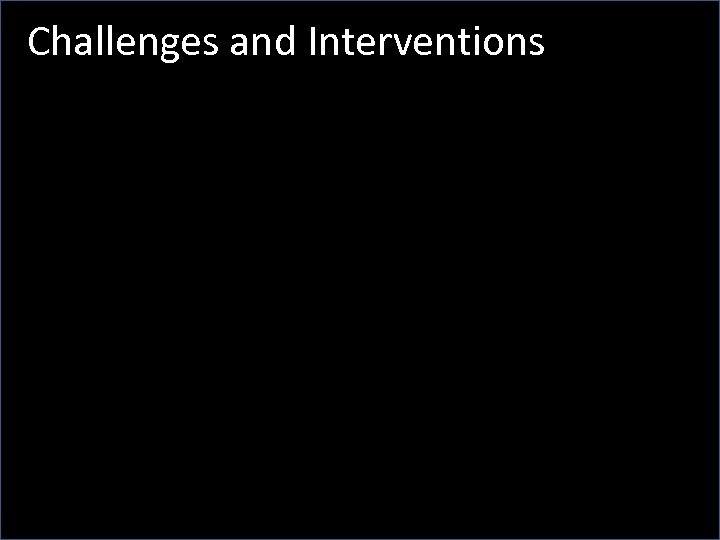 Challenges and Interventions